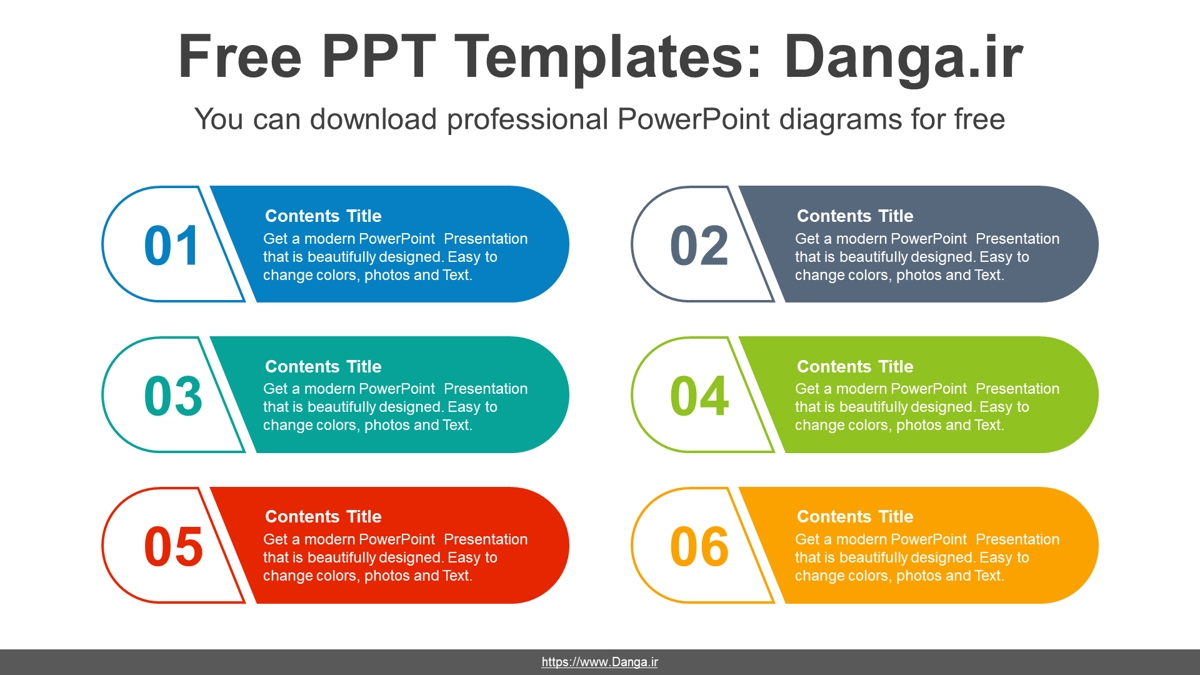 Free PPT Templates: Danga.ir

You can download professional PowerPoint diagrams for free

01

Contents Title

Get a modern PowerPoint Presentation that is beautifully designed. Easy to change colors, photos and Text.

02

Contents Title

Get a modern PowerPoint Presentation that is beautifully designed. Easy to change colors, photos and Text.

03

Contents Title

Get a modern PowerPoint Presentation that is beautifully designed. Easy to change colors, photos and Text.

04

Contents Title

Get a modern PowerPoint Presentation that is beautifully designed. Easy to change colors, photos and Text.

05

Contents Title

Get a modern PowerPoint Presentation that is beautifully designed. Easy to change colors, photos and Text.

06

Contents Title

Get a modern PowerPoint Presentation that is beautifully designed. Easy to change colors, photos and Text.

https://www.Danga.ir